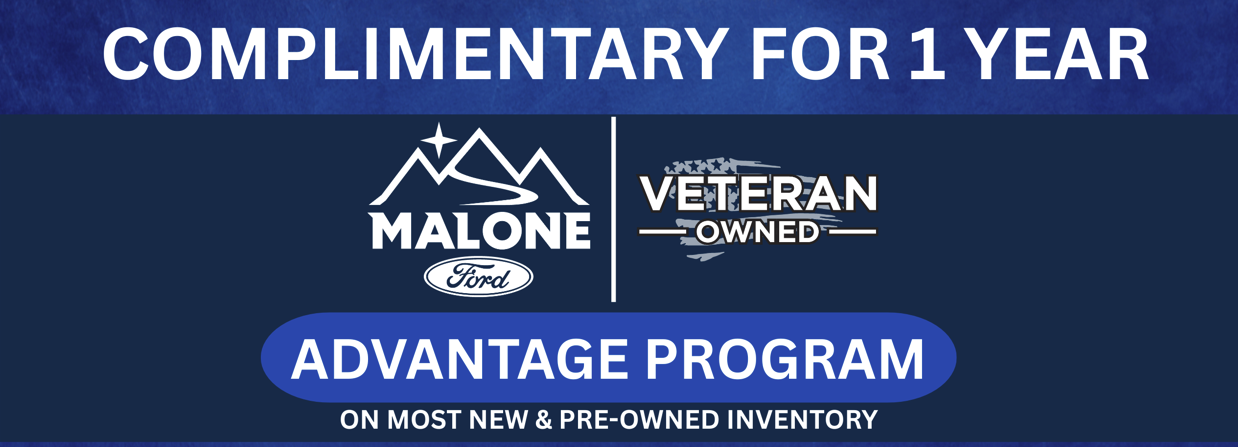 COMPLIMENTARY FOR 1 YEAR

MALONE

Ford

VETERAN
OWNED

ADVANTAGE PROGRAM

ON MOST NEW & PRE-OWNED INVENTORY